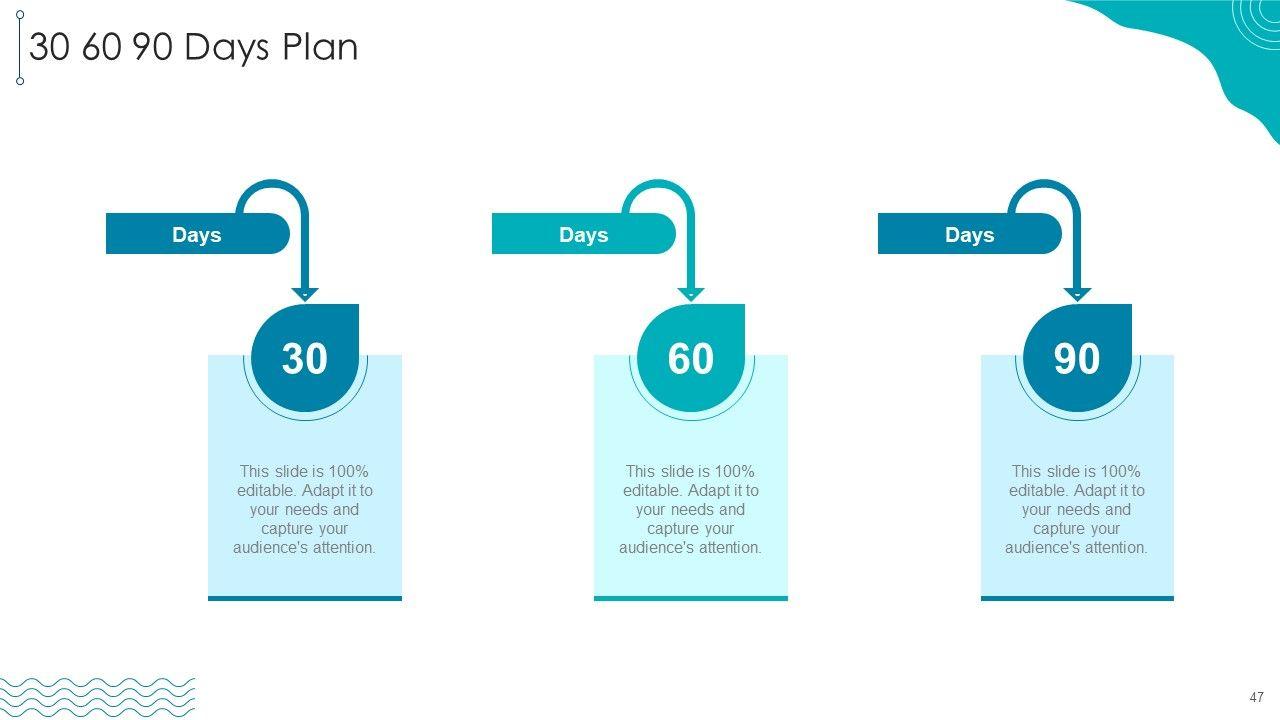 30 60 90 Days Plan

Days

30

This slide is 100% editable. Adapt it to your needs and capture your audience's attention.

Days

60

This slide is 100% editable. Adapt it to your needs and capture your audience's attention.

Days

90

This slide is 100% editable. Adapt it to your needs and capture your audience's attention.

47